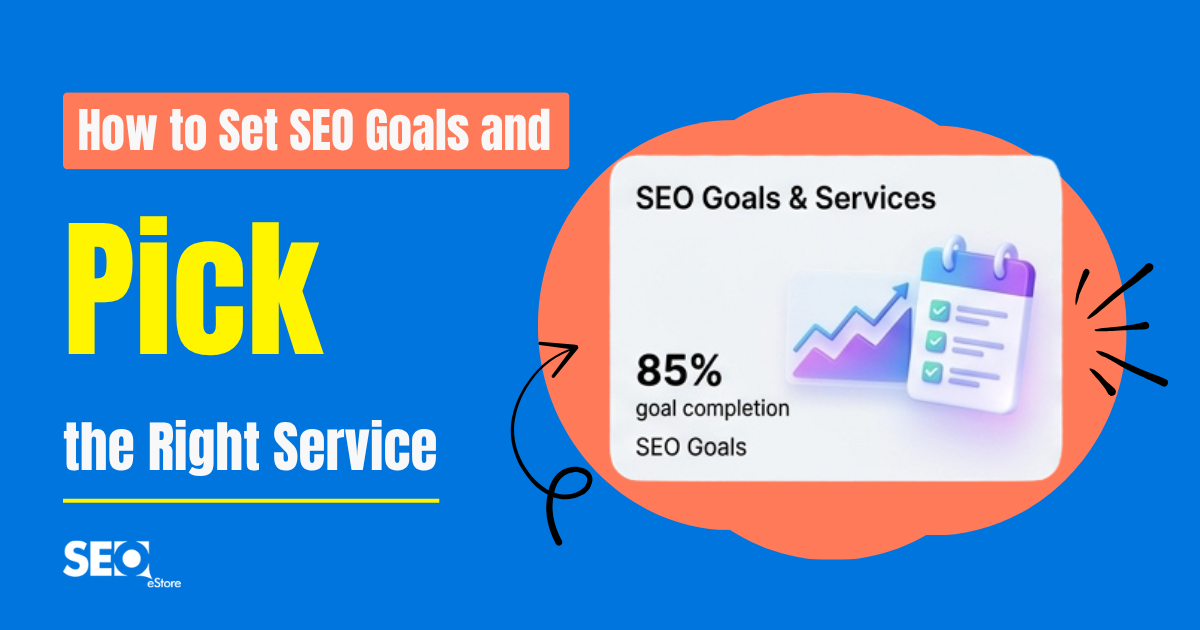 How to Set SEO Goals and

Pick

the Right Service

SEO eStore

SEO Goals & Services

85%
goal completion
SEO Goals